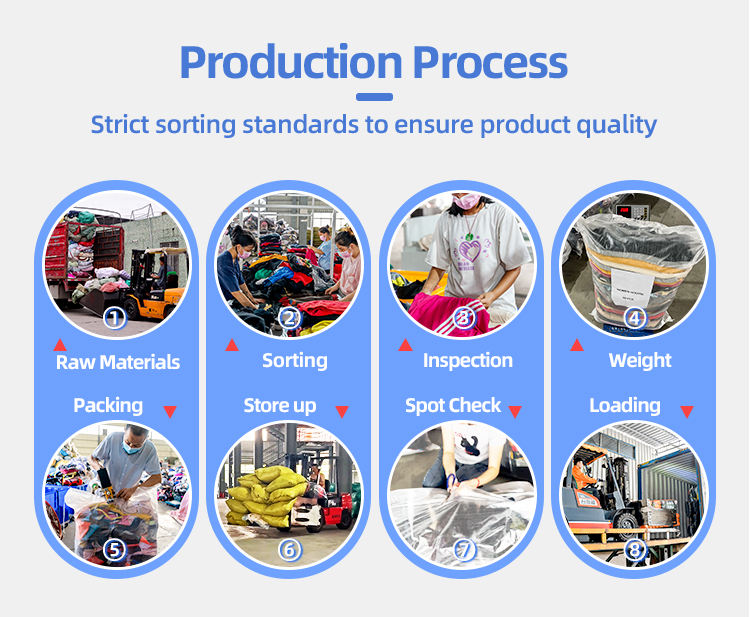 Production Process

Strict sorting standards to ensure product quality

1
Raw Materials

2
Sorting

3
Inspection

4
Weight

Packing
5

Store up
6

Spot Check
7

Loading
8